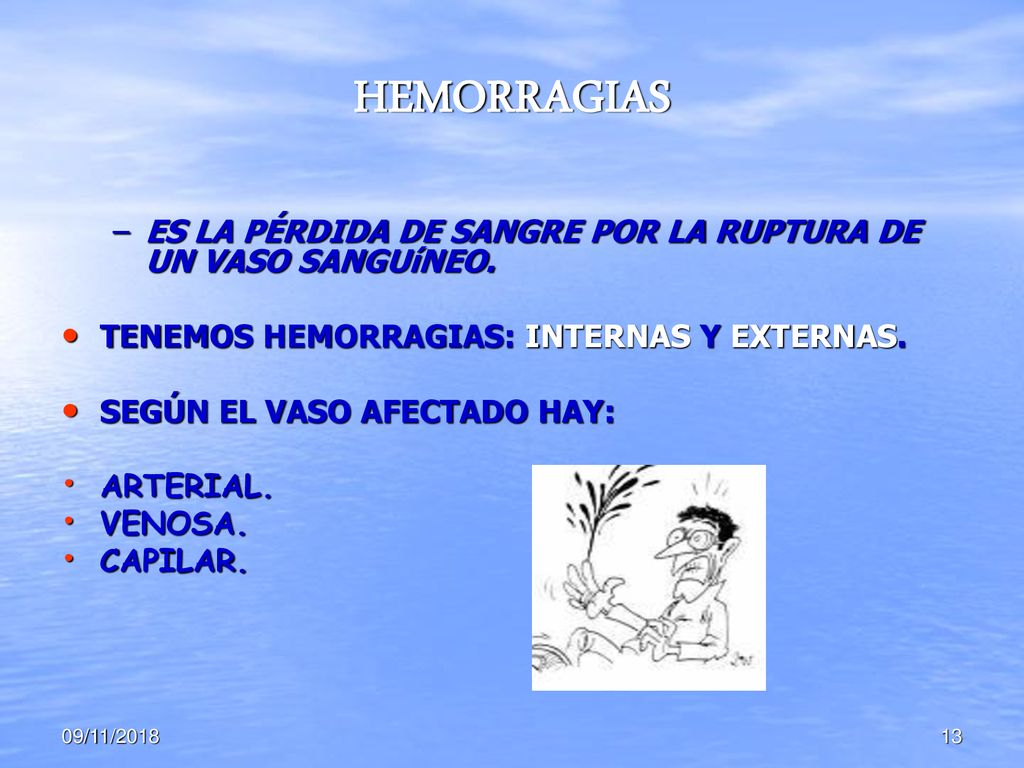 HEMORRAGIAS

– ES LA PÉRDIDA DE SANGRE POR LA RUPTURA DE UN VASO SANGUíNEO.

• TENEMOS HEMORRAGIAS: INTERNAS Y EXTERNAS.

• SEGÚN EL VASO AFECTADO HAY:

• ARTERIAL.
• VENOSA.
• CAPILAR.

09/11/2018

13